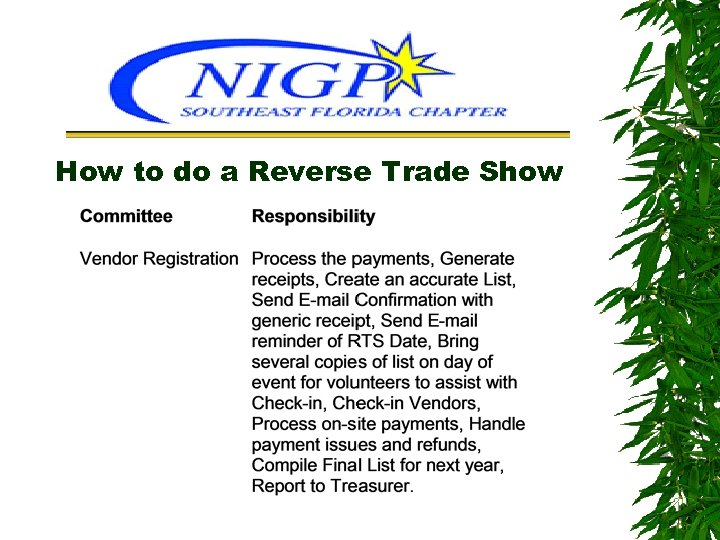 NIGP
SOUTHEAST FLORIDA CHAPTER

How to do a Reverse Trade Show

| Committee | Responsibility |
|---|---|
| Vendor Registration | Process the payments, Generate receipts, Create an accurate List, Send E-mail Confirmation with generic receipt, Send E-mail reminder of RTS Date, Bring several copies of list on day of event for volunteers to assist with Check-in, Check-in Vendors, Process on-site payments, Handle payment issues and refunds, Compile Final List for next year, Report to Treasurer. |